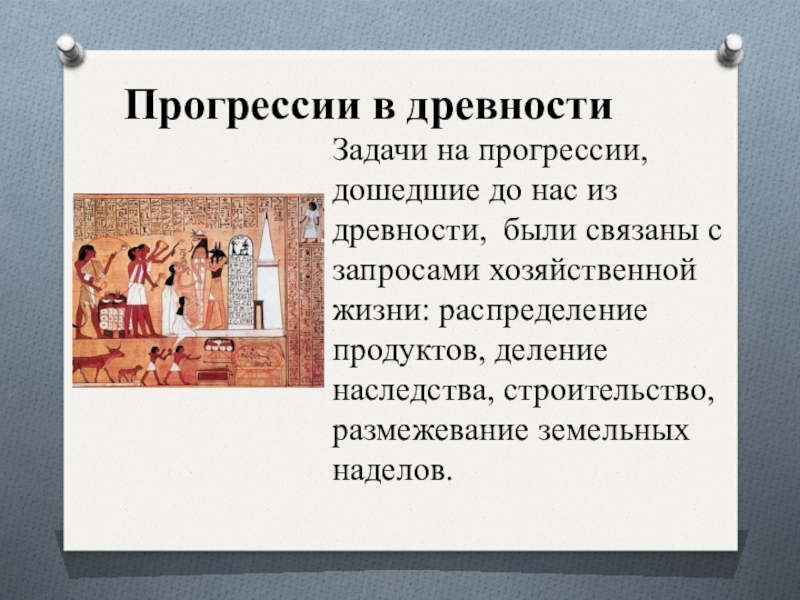 Прогрессии в древности

Задачи на прогрессии, дошедшие до нас из древности, были связаны с запросами хозяйственной жизни: распределение продуктов, деление наследства, строительство, размежевание земельных наделов.